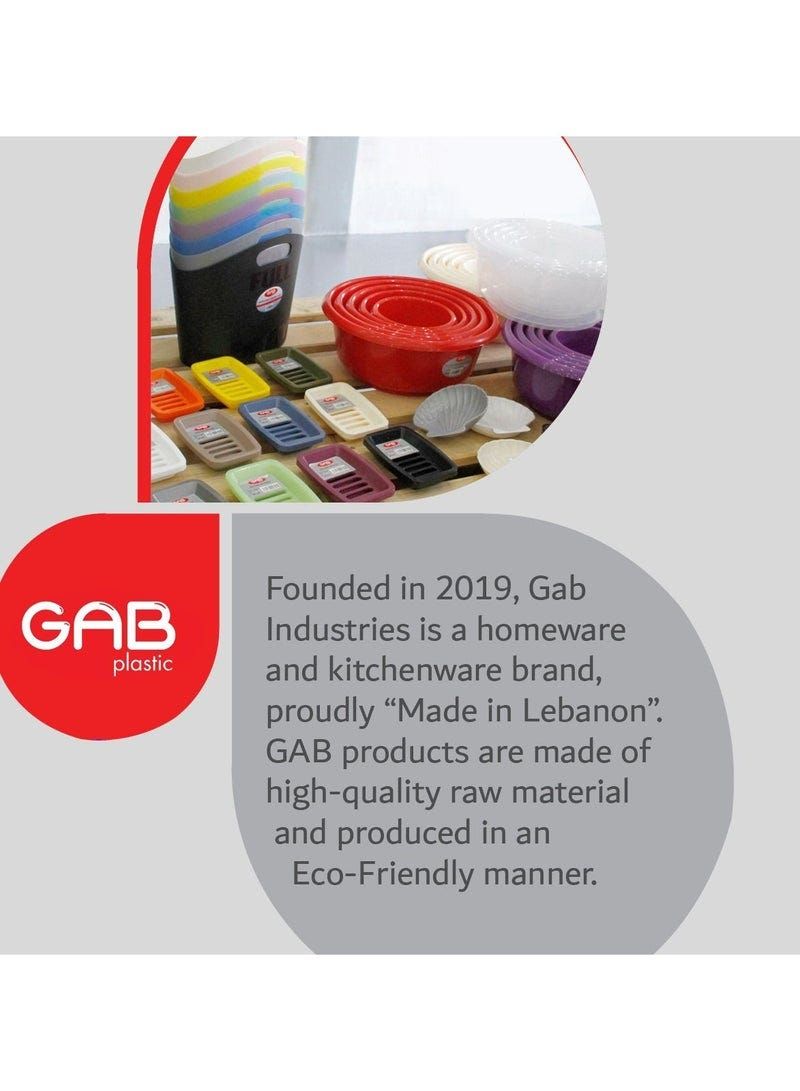 GAB
plastic

Founded in 2019, Gab Industries is a homeware and kitchenware brand, proudly “Made in Lebanon”. GAB products are made of high-quality raw material and produced in an Eco-Friendly manner.